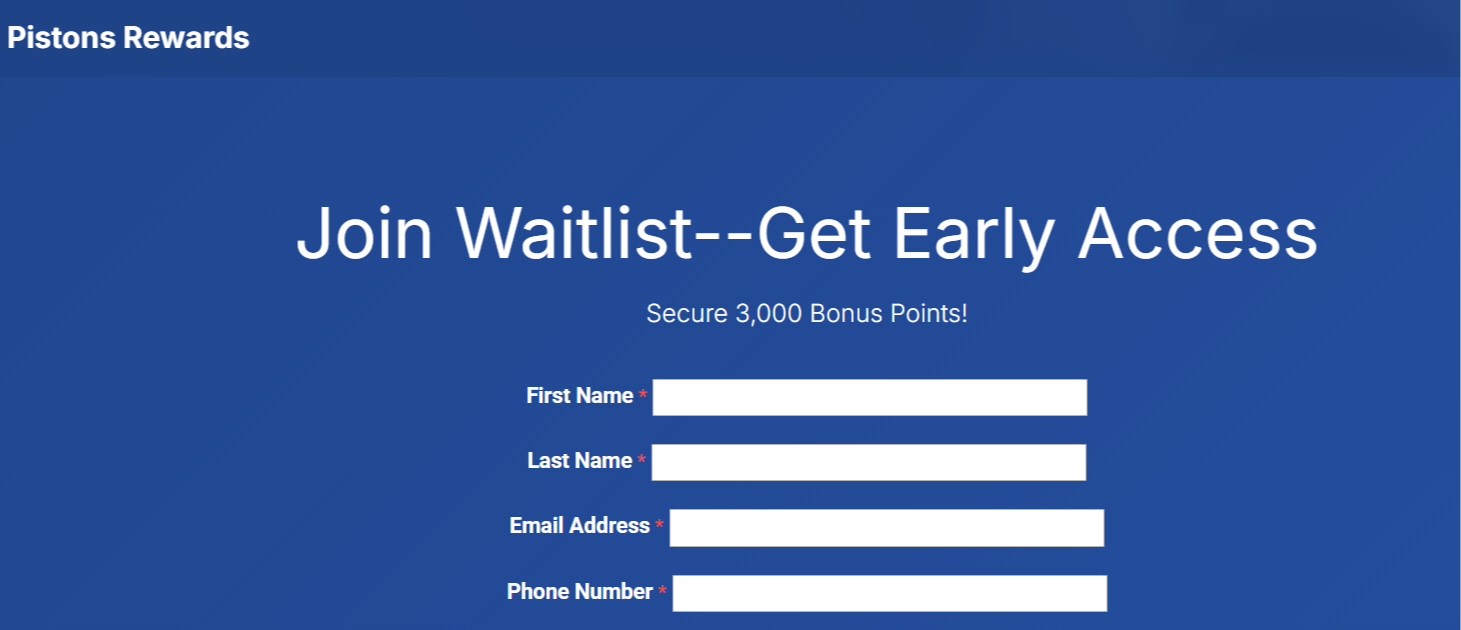 Pistons Rewards

Join Waitlist--Get Early Access

Secure 3,000 Bonus Points!

First Name *

Last Name *

Email Address *

Phone Number *